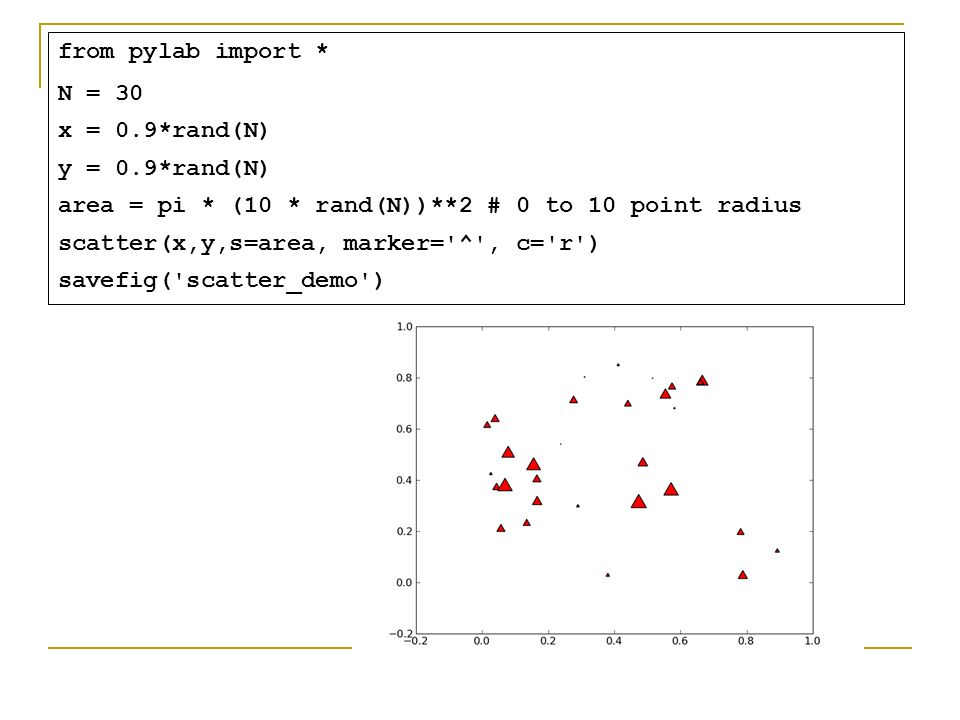 from pylab import *
N = 30
x = 0.9*rand(N)
y = 0.9*rand(N)
area = pi * (10 * rand(N))**2 # 0 to 10 point radius
scatter(x,y,s=area, marker='^', c='r')
savefig('scatter_demo')

1.0
0.8
0.6
0.4
0.2
0.0
−0.2
−0.2
0.0
0.2
0.4
0.6
0.8
1.0